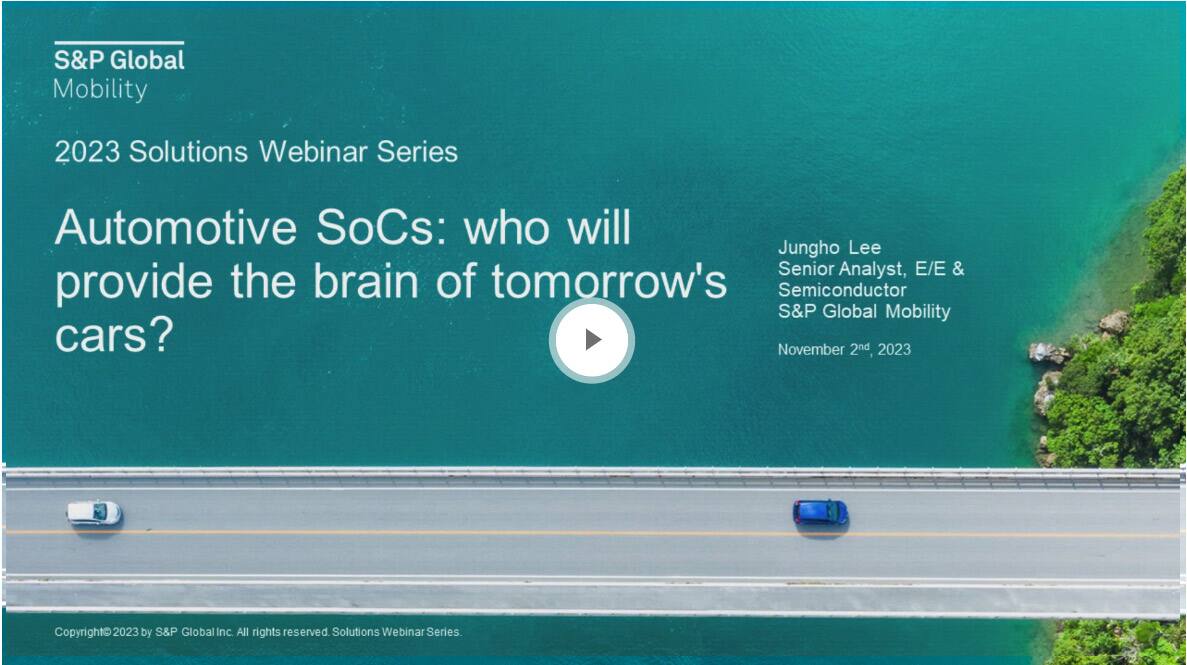 S&P Global
Mobility

2023 Solutions Webinar Series

Automotive SoCs: who will provide the brain of tomorrow's cars?

Jungho Lee
Senior Analyst, E/E & Semiconductor
S&P Global Mobility

November 2$^{nd}$, 2023

Copyright© 2023 by S&P Global Inc. All rights reserved. Solutions Webinar Series.